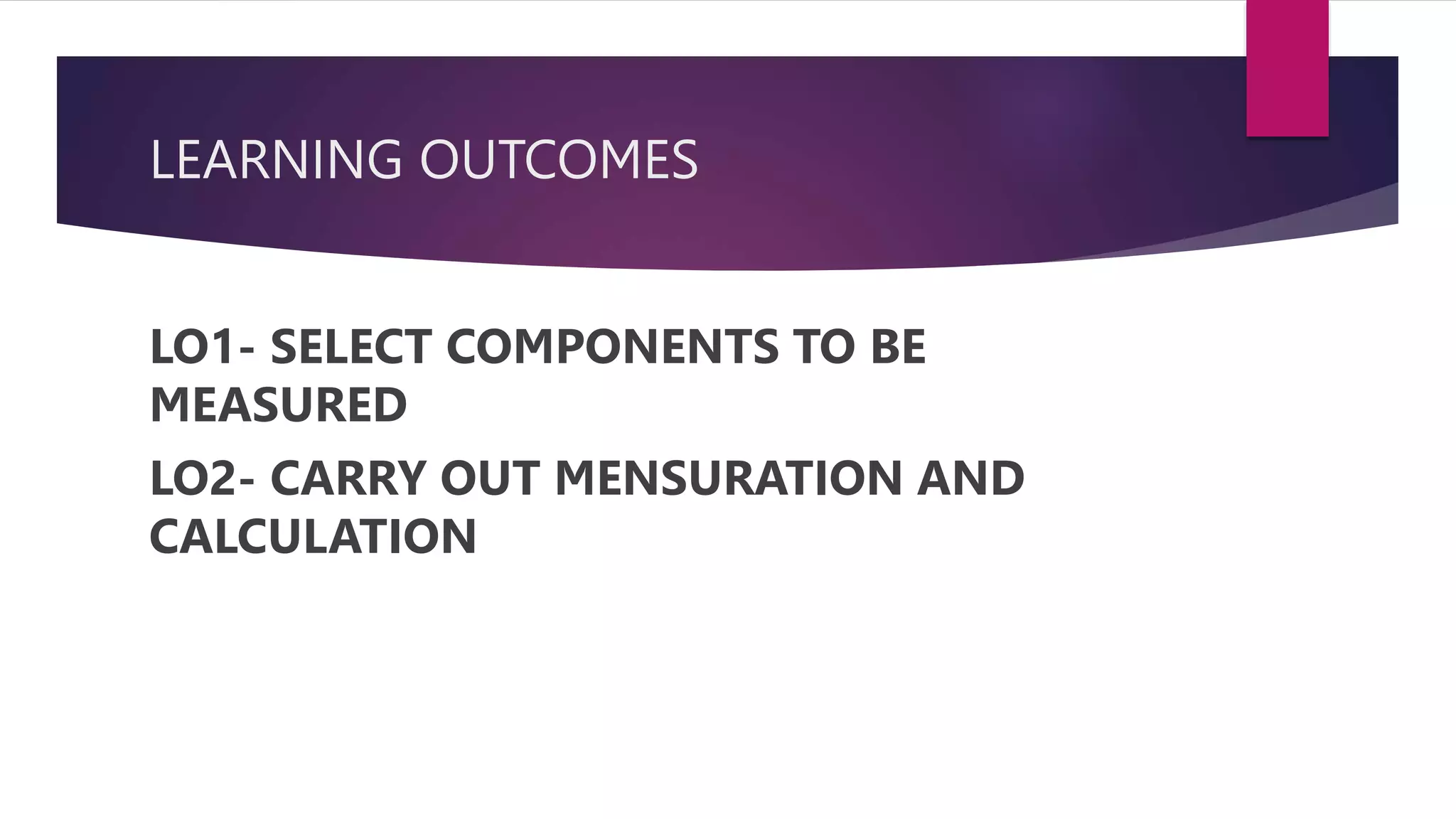 LEARNING OUTCOMES

LO1- SELECT COMPONENTS TO BE MEASURED

LO2- CARRY OUT MENSURATION AND CALCULATION